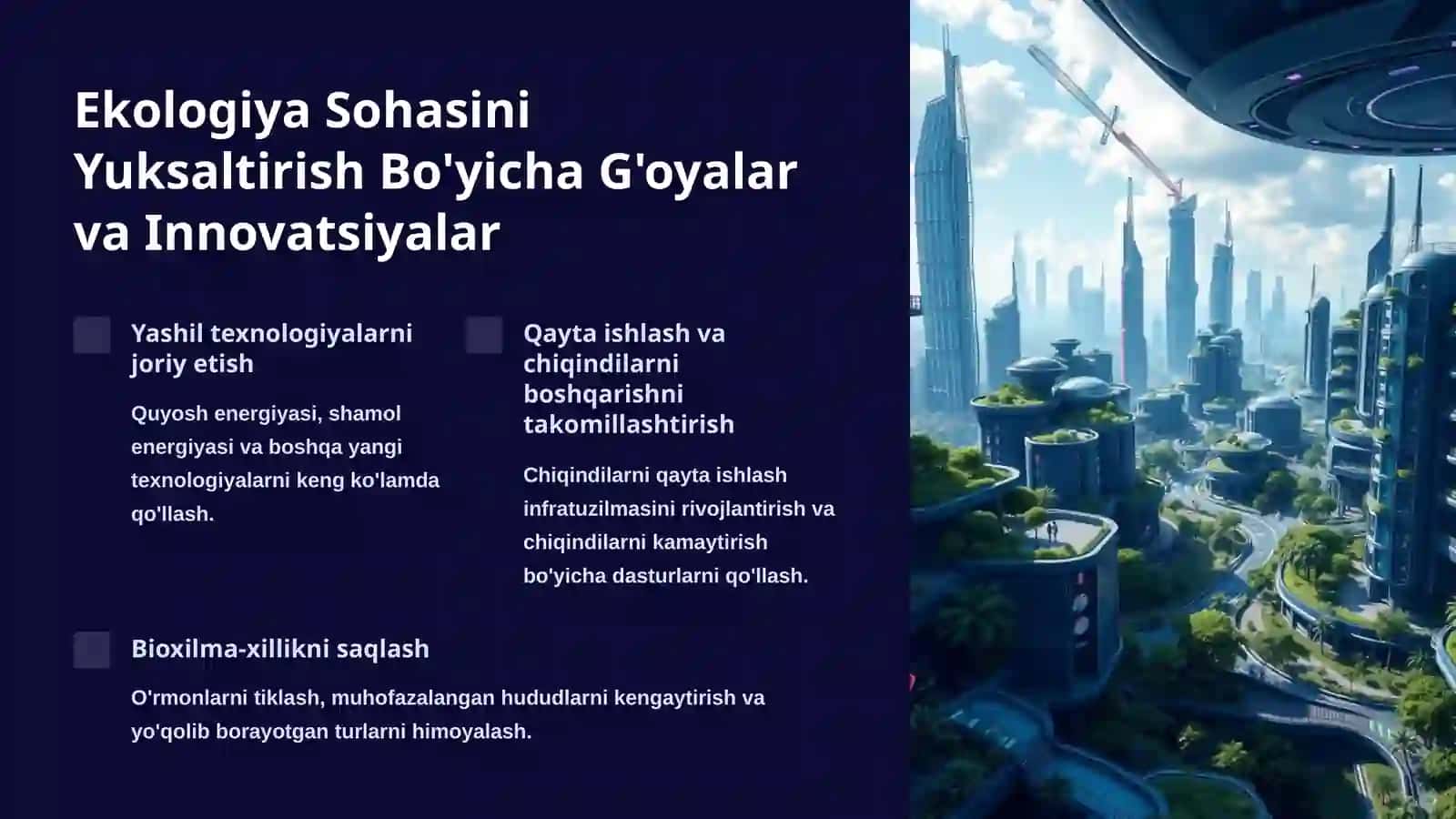 Ekologiya Sohasini Yuksaltirish Bo'yicha G'oyalar va Innovatsiyalar

Yashil texnologiyalarni joriy etish

Quyosh energiyasi, shamol energiyasi va boshqa yangi texnologiyalarni keng ko'lamda qo'llash.

Qayta ishlash va chiqindilarni boshqarishni takomillashtirish

Chiqindilarni qayta ishlash infratuzilmasini rivojlantirish va chiqindilarni kamaytirish bo'yicha dasturlarni qo'llash.

Bioxilma-xillikni saqlash

O'rmonlarni tiklash, muhofazalangan hududlarni kengaytirish va yo'qolib borayotgan turlarni himoyalash.